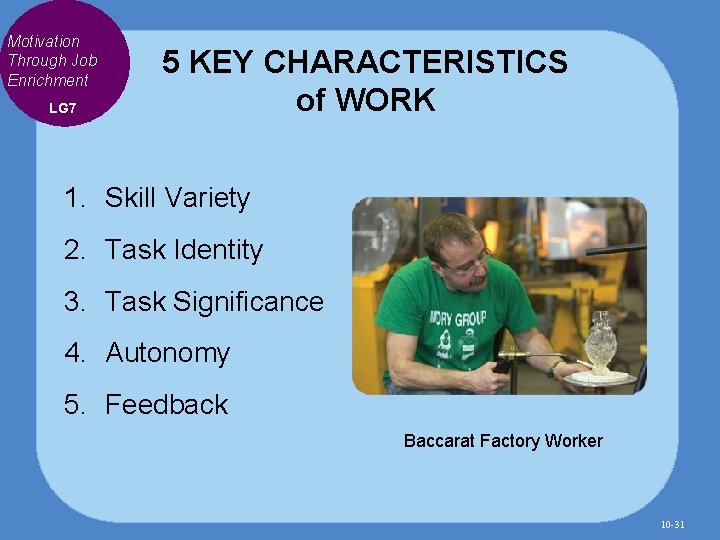 Motivation Through Job Enrichment
LG7

5 KEY CHARACTERISTICS of WORK

1. Skill Variety
2. Task Identity
3. Task Significance
4. Autonomy
5. Feedback

MORY GROUP

Baccarat Factory Worker

10-31